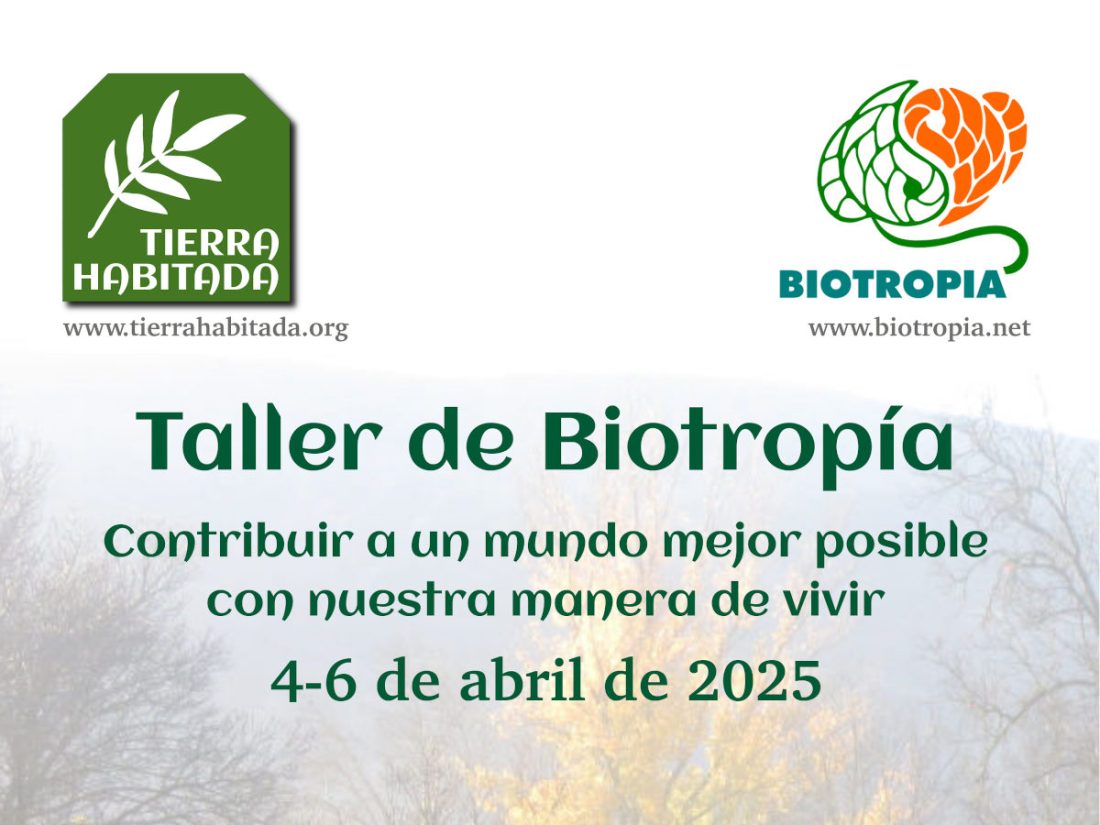 TIERRA HABITADA

www.tierrahabitada.org

BIOTROPIA

www.biotropia.net

Taller de Biotropía

Contribuir a un mundo mejor posible con nuestra manera de vivir

4-6 de abril de 2025